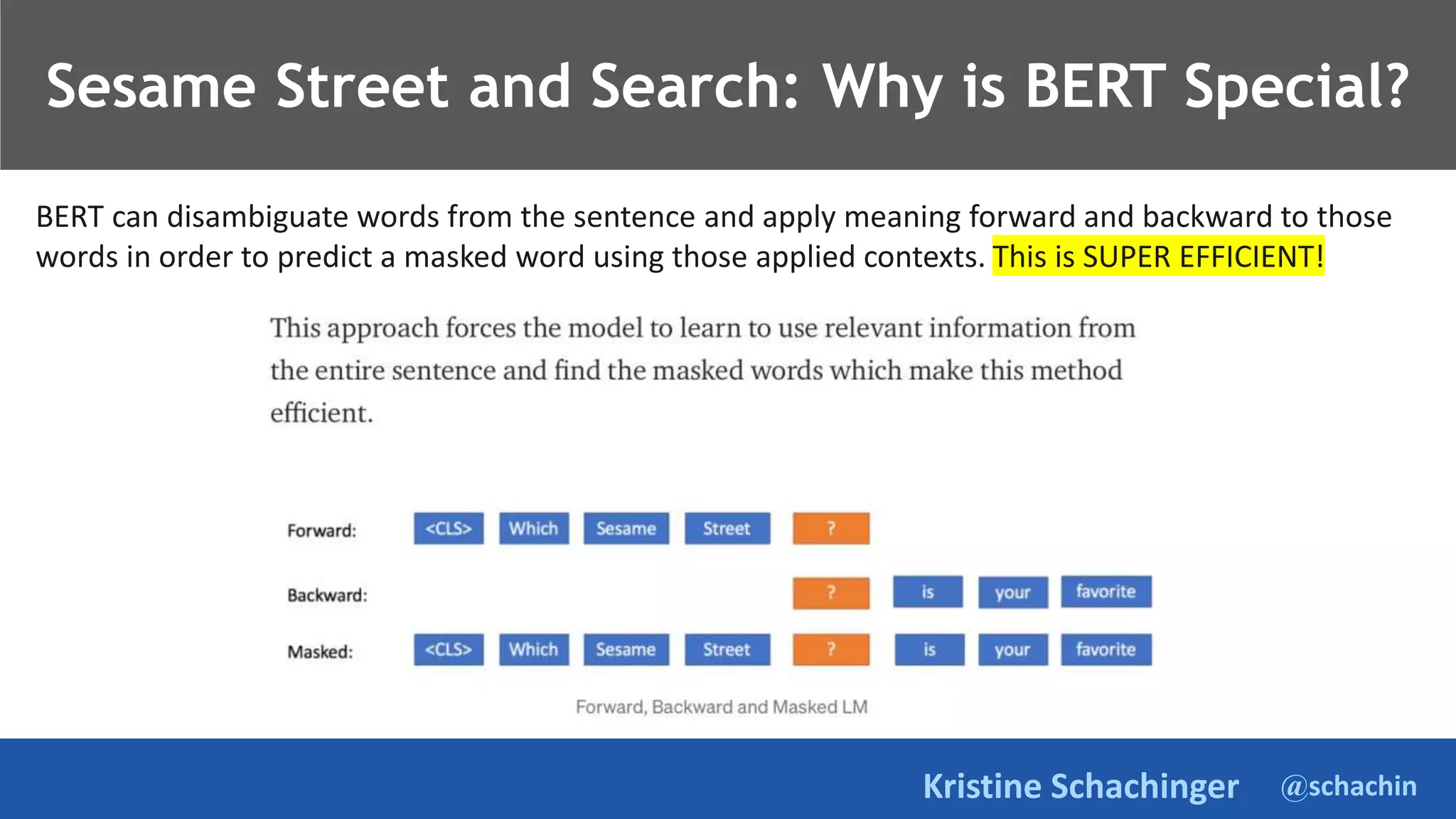 Sesame Street and Search: Why is BERT Special?

BERT can disambiguate words from the sentence and apply meaning forward and backward to those words in order to predict a masked word using those applied contexts. This is SUPER EFFICIENT!

This approach forces the model to learn to use relevant information from the entire sentence and find the masked words which make this method efficient.

Forward: <CLS> Which Sesame Street ?

Backward: ? is your favorite

Masked: <CLS> Which Sesame Street ? is your favorite

Forward, Backward and Masked LM

Kristine Schachinger @schachin